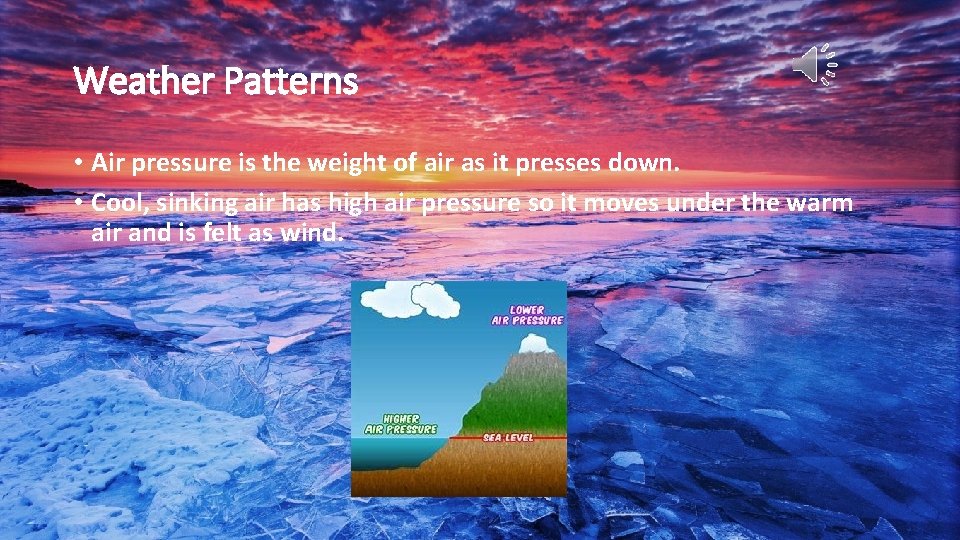 Weather Patterns

• Air pressure is the weight of air as it presses down.
• Cool, sinking air has high air pressure so it moves under the warm air and is felt as wind.

LOWER AIR PRESSURE

HIGHER AIR PRESSURE

SEA LEVEL